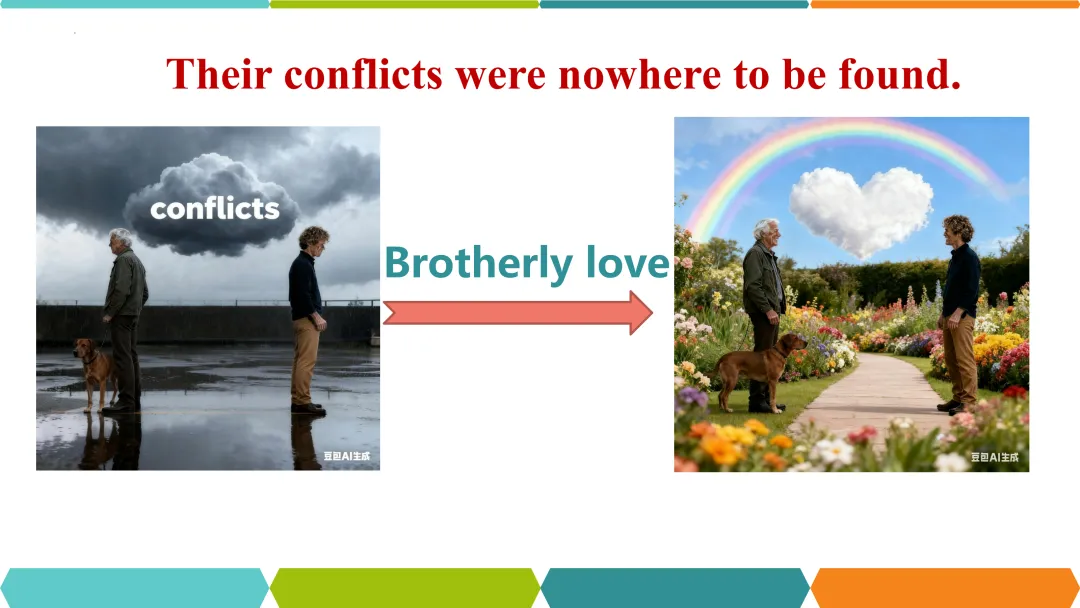 Their conflicts were nowhere to be found.

conflicts

豆包AI生成

Brotherly love

豆包AI生成